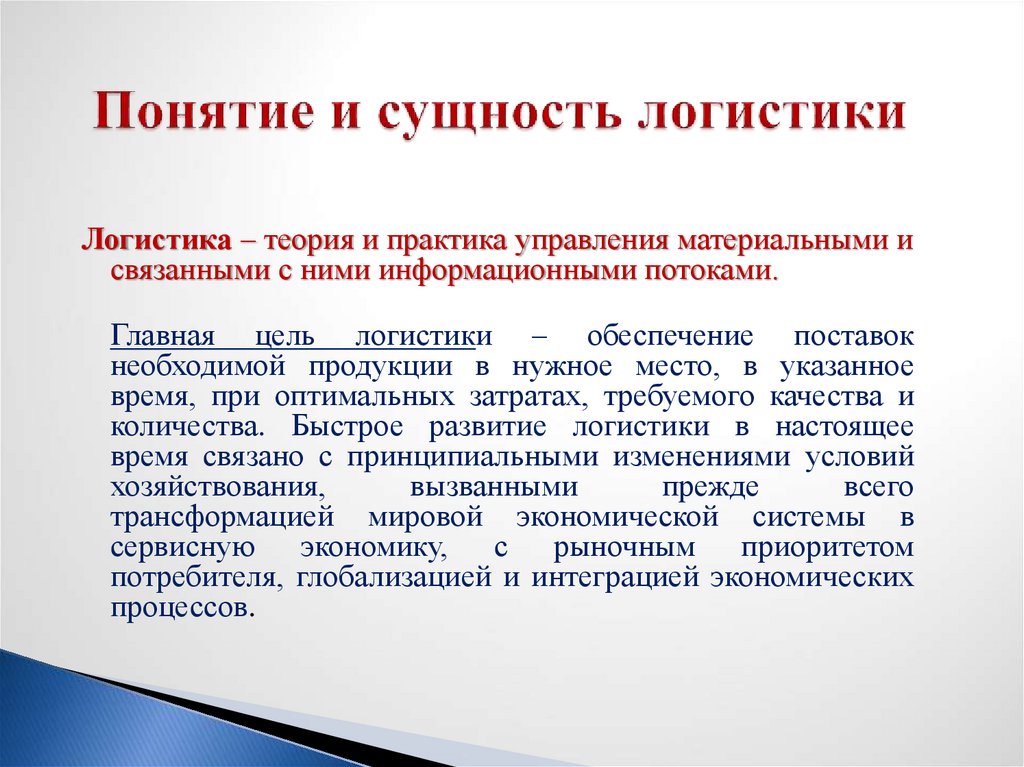 Понятие и сущность логистики

Логистика – теория и практика управления материальными и связанными с ними информационными потоками.

Главная цель логистики – обеспечение поставок необходимой продукции в нужное место, в указанное время, при оптимальных затратах, требуемого качества и количества. Быстрое развитие логистики в настоящее время связано с принципиальными изменениями условий хозяйствования, вызванными прежде всего трансформацией мировой экономической системы в сервисную экономику, с рыночным приоритетом потребителя, глобализацией и интеграцией экономических процессов.